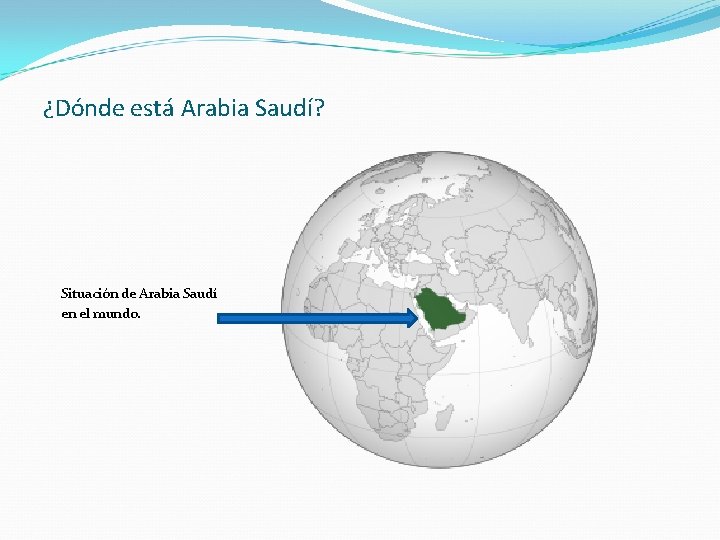 ¿Dónde está Arabia Saudí?

Situación de Arabia Saudí en el mundo.